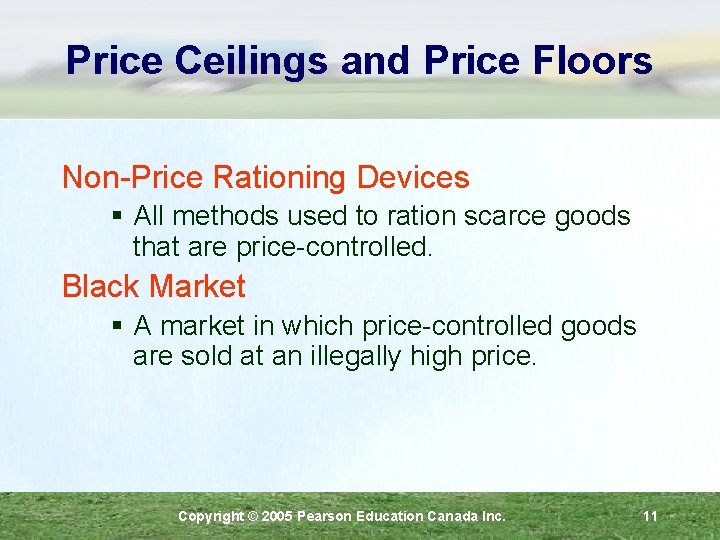 Price Ceilings and Price Floors

Non-Price Rationing Devices

▪ All methods used to ration scarce goods that are price-controlled.

Black Market

▪ A market in which price-controlled goods are sold at an illegally high price.

Copyright © 2005 Pearson Education Canada Inc.

11